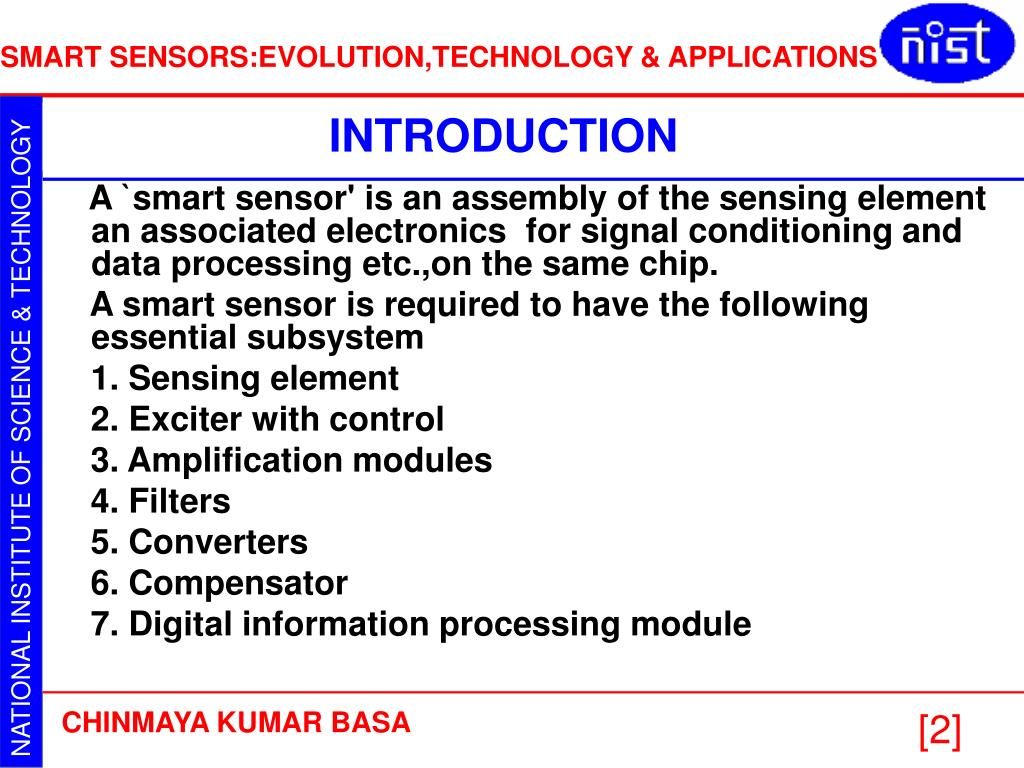 SMART SENSORS:EVOLUTION,TECHNOLOGY & APPLICATIONS

nist

NATIONAL INSTITUTE OF SCIENCE & TECHNOLOGY

INTRODUCTION

A `smart sensor' is an assembly of the sensing element an associated electronics for signal conditioning and data processing etc.,on the same chip.

A smart sensor is required to have the following essential subsystem

1. Sensing element

2. Exciter with control

3. Amplification modules

4. Filters

5. Converters

6. Compensator

7. Digital information processing module

CHINMAYA KUMAR BASA

[2]